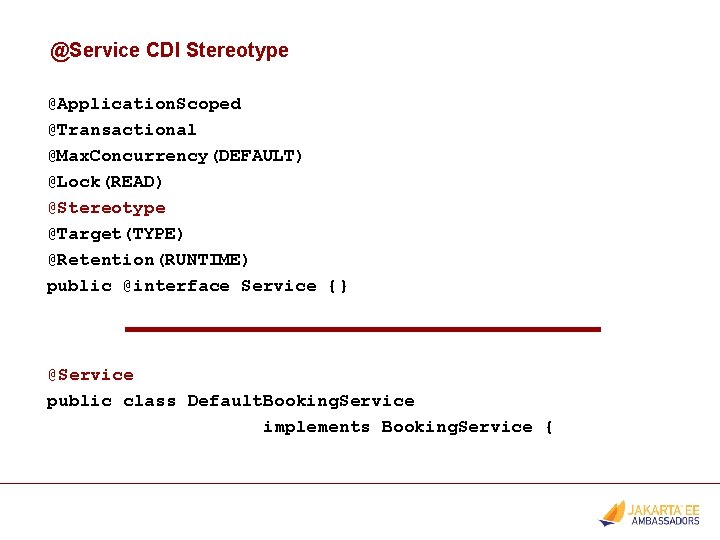 @Service CDI Stereotype

@ApplicationScoped
@Transactional
@MaxConcurrency(DEFAULT)
@Lock(READ)
@Stereotype
@Target(TYPE)
@Retention(RUNTIME)
public @interface Service {}

@Service
public class DefaultBookingService
                    implements BookingService {

JAKARTA EE
AMBASSADORS